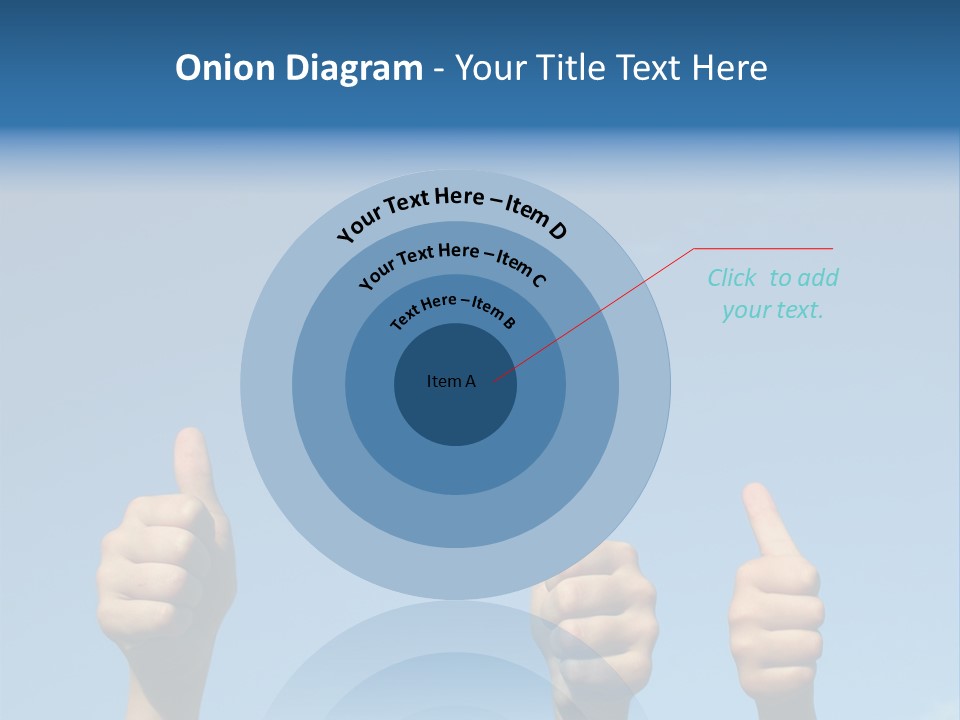 Onion Diagram - Your Title Text Here

Your Text Here – Item D

Your Text Here – Item C

Text Here – Item B

Item A

Click to add your text.